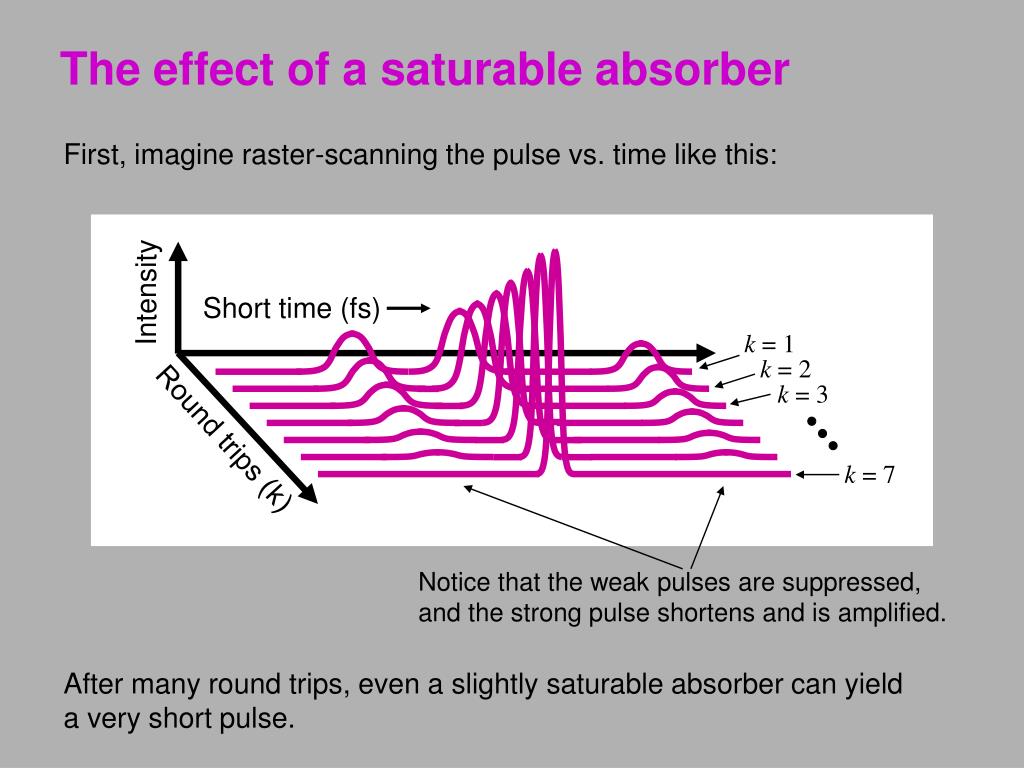 The effect of a saturable absorber

First, imagine raster-scanning the pulse vs. time like this:

Intensity

Short time (fs)

Round trips (k)

$k = 1$
$k = 2$
$k = 3$
$k = 7$

Notice that the weak pulses are suppressed, and the strong pulse shortens and is amplified.

After many round trips, even a slightly saturable absorber can yield a very short pulse.